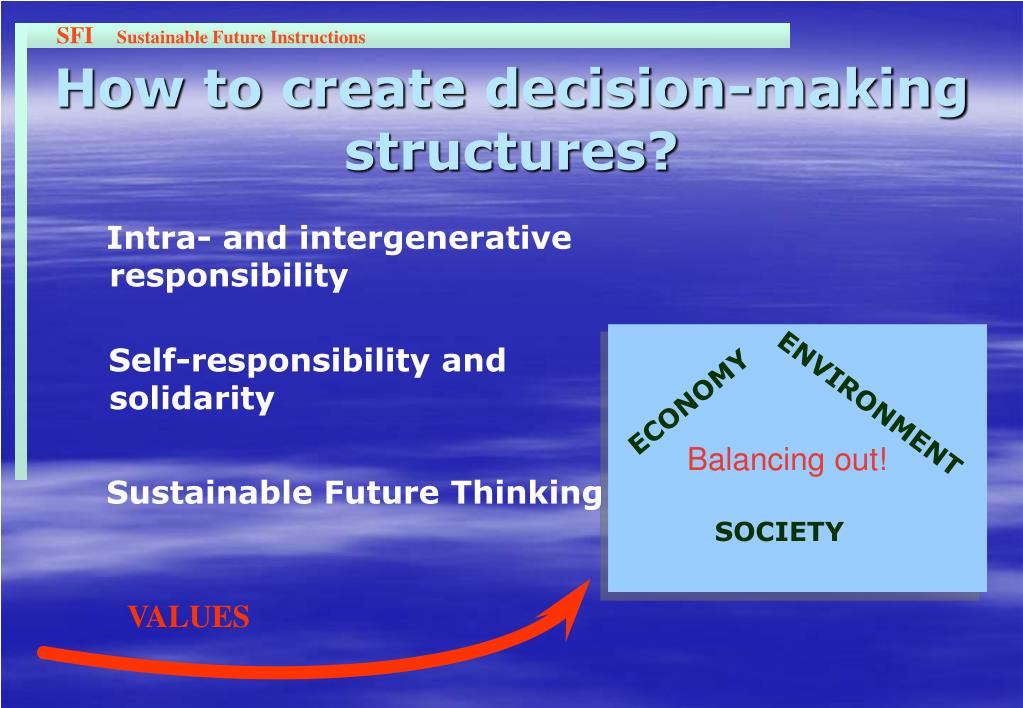 SFI Sustainable Future Instructions

How to create decision-making structures?

Intra- and intergenerative responsibility

Self-responsibility and solidarity

Sustainable Future Thinking

ECONOMY

ENVIRONMENT

Balancing out!

SOCIETY

VALUES